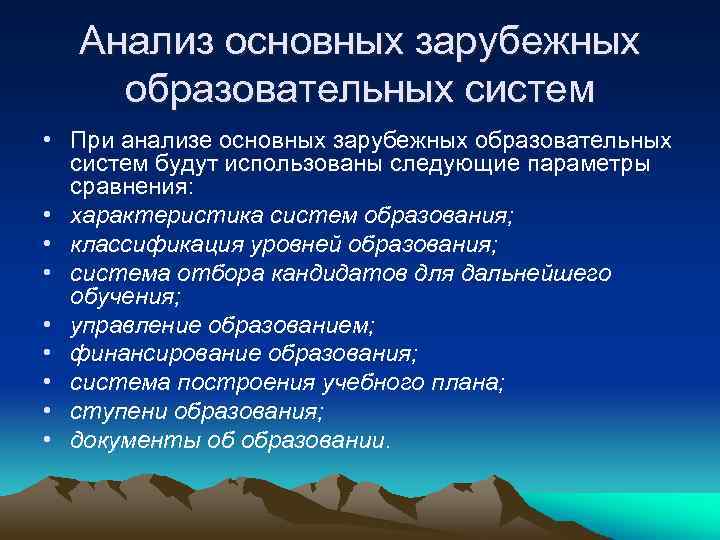 Анализ основных зарубежных образовательных систем

• При анализе основных зарубежных образовательных систем будут использованы следующие параметры сравнения:
• характеристика систем образования;
• классификация уровней образования;
• система отбора кандидатов для дальнейшего обучения;
• управление образованием;
• финансирование образования;
• система построения учебного плана;
• ступени образования;
• документы об образовании.